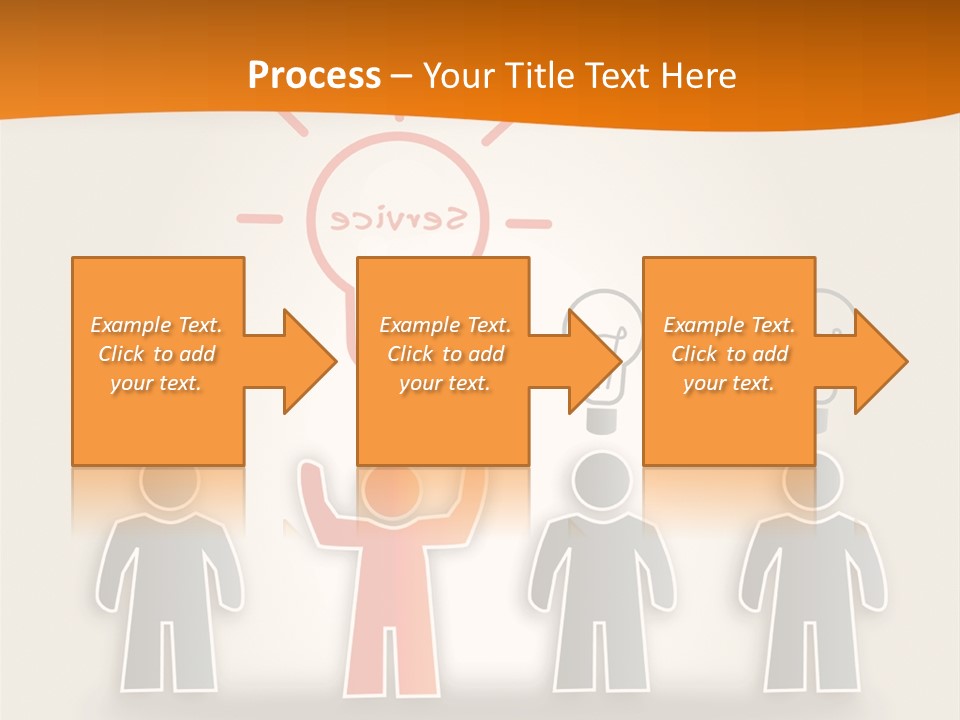 Process – Your Title Text Here

Service

Example Text. Click to add your text.

Example Text. Click to add your text.

Example Text. Click to add your text.